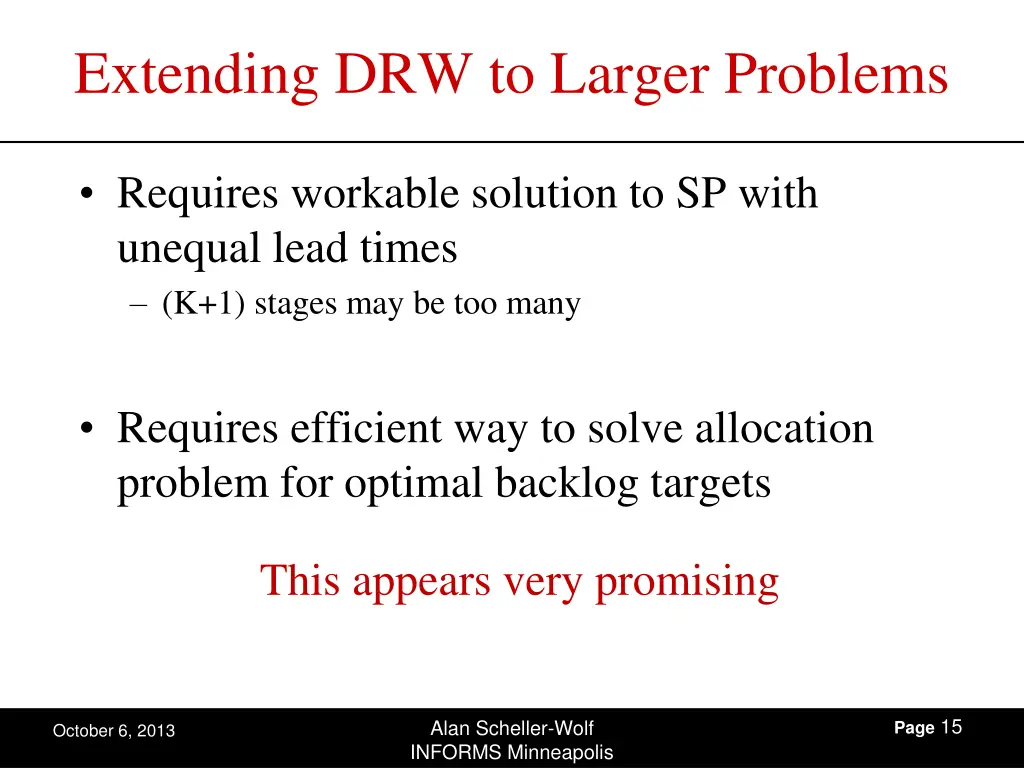 Extending DRW to Larger Problems

• Requires workable solution to SP with unequal lead times
– (K+1) stages may be too many

• Requires efficient way to solve allocation problem for optimal backlog targets

This appears very promising

October 6, 2013

Alan Scheller-Wolf
INFORMS Minneapolis

Page 15